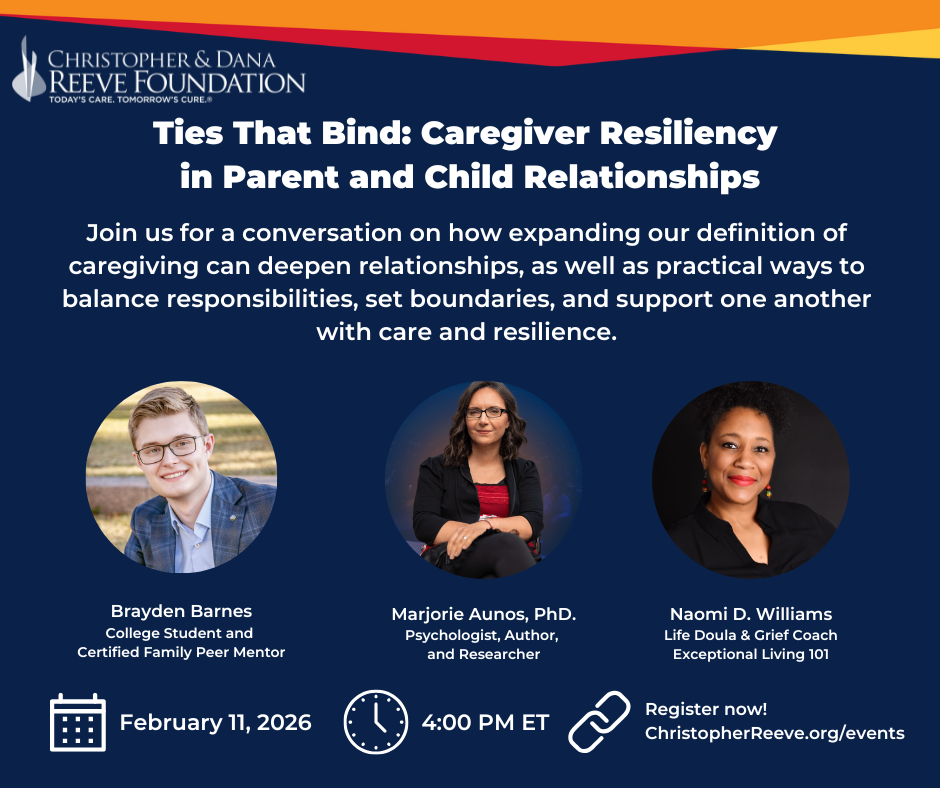 CHRISTOPHER & DANA REEVE FOUNDATION
TODAY'S CARE. TOMORROW'S CURE.®

Ties That Bind: Caregiver Resiliency in Parent and Child Relationships

Join us for a conversation on how expanding our definition of caregiving can deepen relationships, as well as practical ways to balance responsibilities, set boundaries, and support one another with care and resilience.

Brayden Barnes
College Student and Certified Family Peer Mentor

Marjorie Aunos, PhD.
Psychologist, Author, and Researcher

Naomi D. Williams
Life Doula & Grief Coach
Exceptional Living 101

February 11, 2026

4:00 PM ET

Register now!
ChristopherReeve.org/events